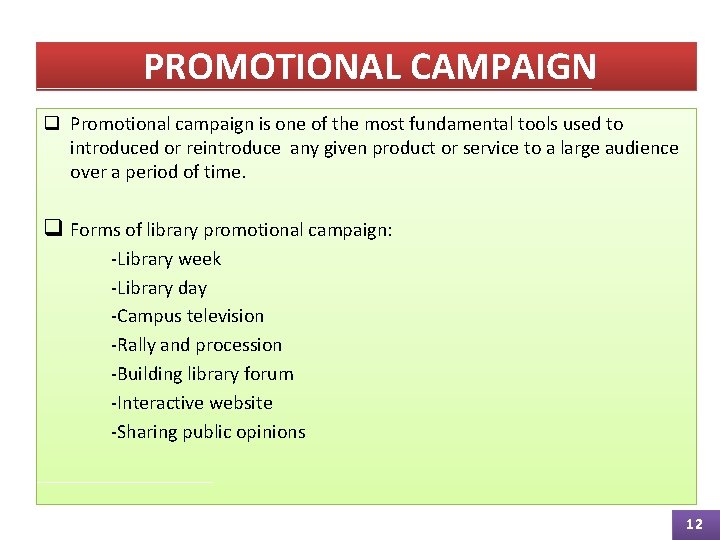 PROMOTIONAL CAMPAIGN

❑ Promotional campaign is one of the most fundamental tools used to introduced or reintroduce any given product or service to a large audience over a period of time.

❑ Forms of library promotional campaign:
-Library week
-Library day
-Campus television
-Rally and procession
-Building library forum
-Interactive website
-Sharing public opinions

12